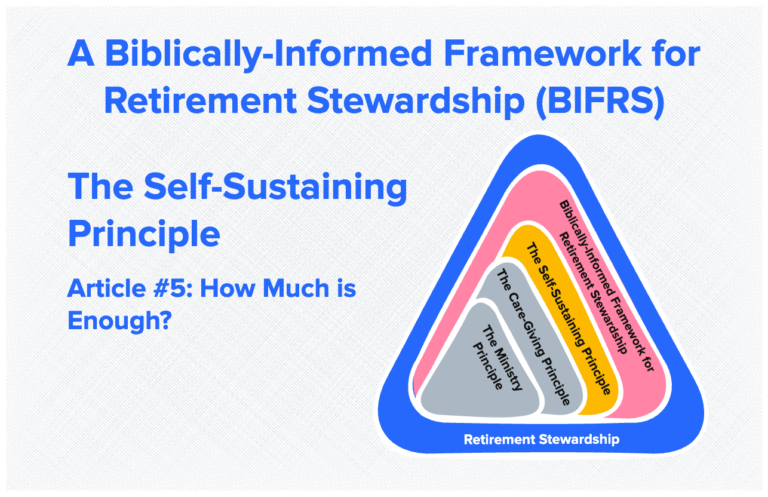 A Biblically-Informed Framework for Retirement Stewardship (BIFRS)

The Self-Sustaining Principle

Article #5: How Much is Enough?

Biblically-Informed Framework for Retirement Stewardship

The Self-Sustaining Principle

The Care-Giving Principle

The Ministry Principle

Retirement Stewardship